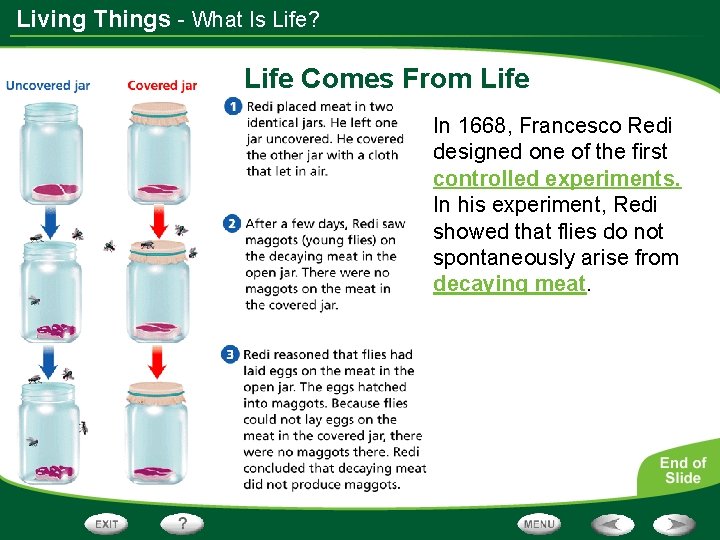 Living Things - What Is Life?

Life Comes From Life

Uncovered jar

Covered jar

1 Redi placed meat in two identical jars. He left one jar uncovered. He covered the other jar with a cloth that let in air.

2 After a few days, Redi saw maggots (young flies) on the decaying meat in the open jar. There were no maggots on the meat in the covered jar.

3 Redi reasoned that flies had laid eggs on the meat in the open jar. The eggs hatched into maggots. Because flies could not lay eggs on the meat in the covered jar, there were no maggots there. Redi concluded that decaying meat did not produce maggots.

In 1668, Francesco Redi designed one of the first controlled experiments. In his experiment, Redi showed that flies do not spontaneously arise from decaying meat.

End of Slide

EXIT

?

MENU